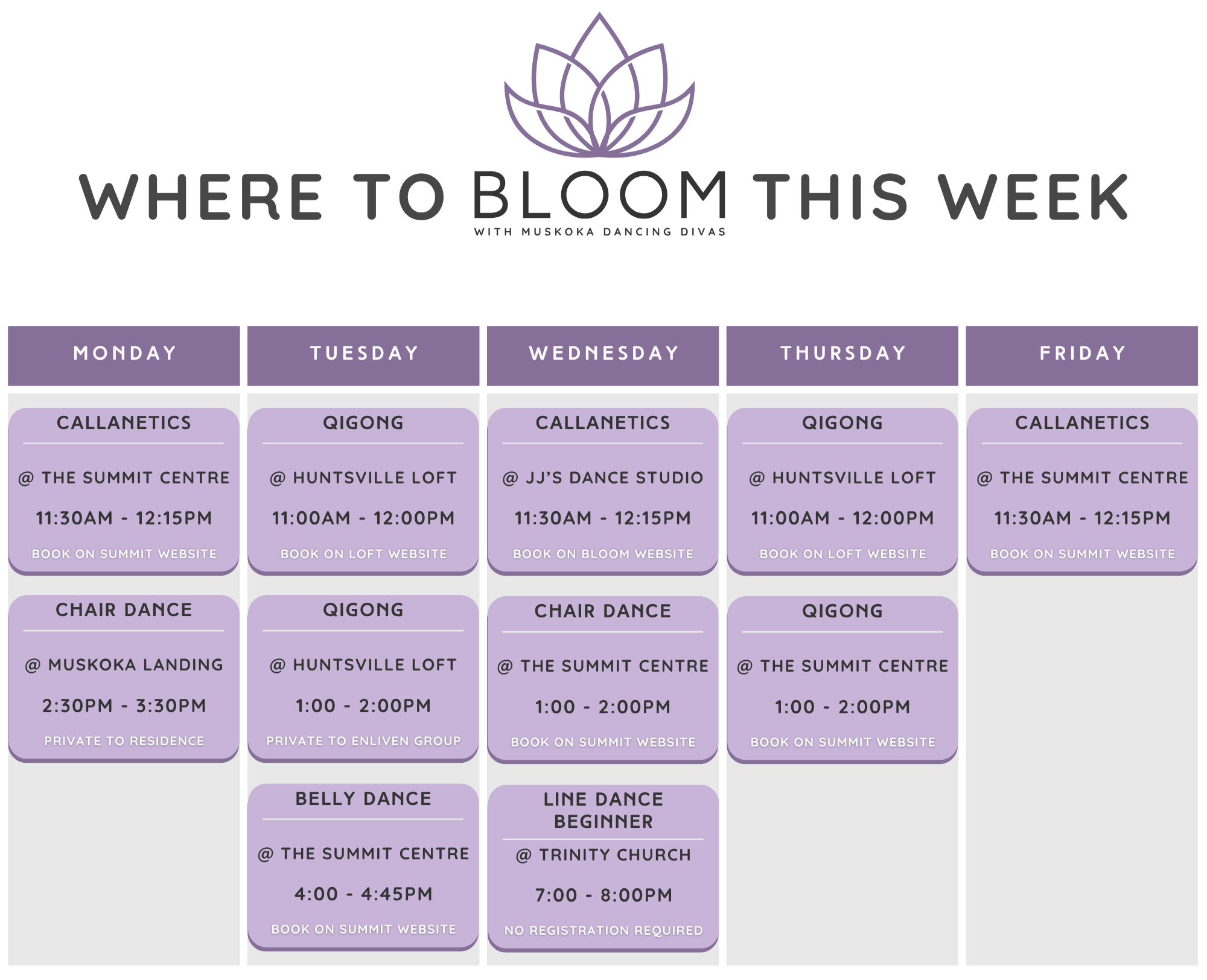 WHERE TO BLOOM THIS WEEK

WITH MUSKOKA DANCING DIVAS

MONDAY

CALLANETICS

@ THE SUMMIT CENTRE

11:30AM - 12:15PM

BOOK ON SUMMIT WEBSITE

CHAIR DANCE

@ MUSKOKA LANDING

2:30PM - 3:30PM

PRIVATE TO RESIDENCE

TUESDAY

QIGONG

@ HUNTSVILLE LOFT

11:00AM - 12:00PM

BOOK ON LOFT WEBSITE

QIGONG

@ HUNTSVILLE LOFT

1:00 - 2:00PM

PRIVATE TO ENLIVEN GROUP

BELLY DANCE

@ THE SUMMIT CENTRE

4:00 - 4:45PM

BOOK ON SUMMIT WEBSITE

WEDNESDAY

CALLANETICS

@ JJ'S DANCE STUDIO

11:30AM - 12:15PM

BOOK ON BLOOM WEBSITE

CHAIR DANCE

@ THE SUMMIT CENTRE

1:00 - 2:00PM

BOOK ON SUMMIT WEBSITE

LINE DANCE BEGINNER

@ TRINITY CHURCH

7:00 - 8:00PM

NO REGISTRATION REQUIRED

THURSDAY

QIGONG

@ HUNTSVILLE LOFT

11:00AM - 12:00PM

BOOK ON LOFT WEBSITE

QIGONG

@ THE SUMMIT CENTRE

1:00 - 2:00PM

BOOK ON SUMMIT WEBSITE

FRIDAY

CALLANETICS

@ THE SUMMIT CENTRE

11:30AM - 12:15PM

BOOK ON SUMMIT WEBSITE